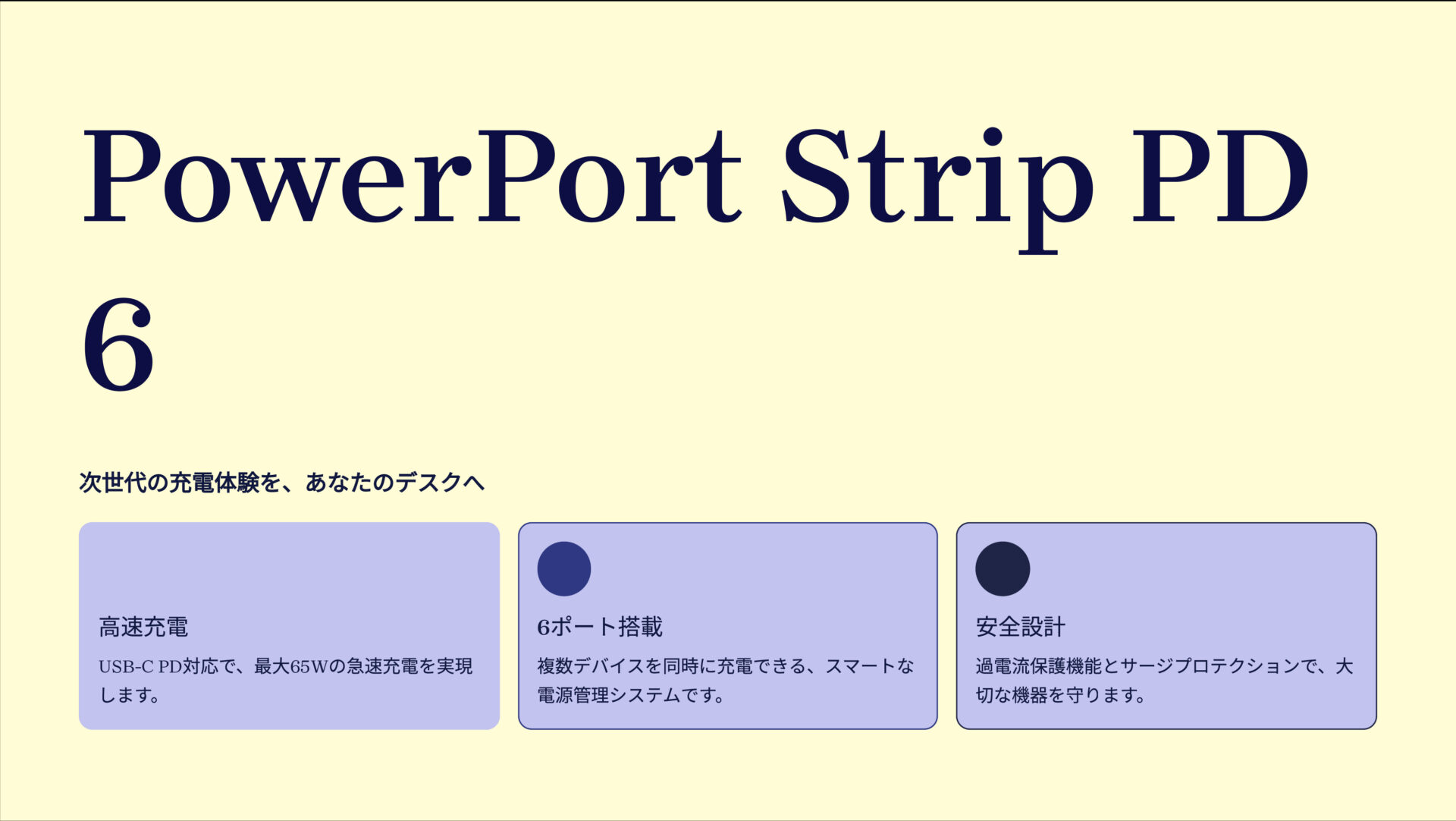 PowerPort Strip PD 6

次世代の充電体験を、あなたのデスクへ

高速充電

USB-C PD対応で、最大65Wの急速充電を実現します。

6ポート搭載

複数デバイスを同時に充電できる、スマートな電源管理システムです。

安全設計

過電流保護機能とサージプロテクションで、大切な機器を守ります。